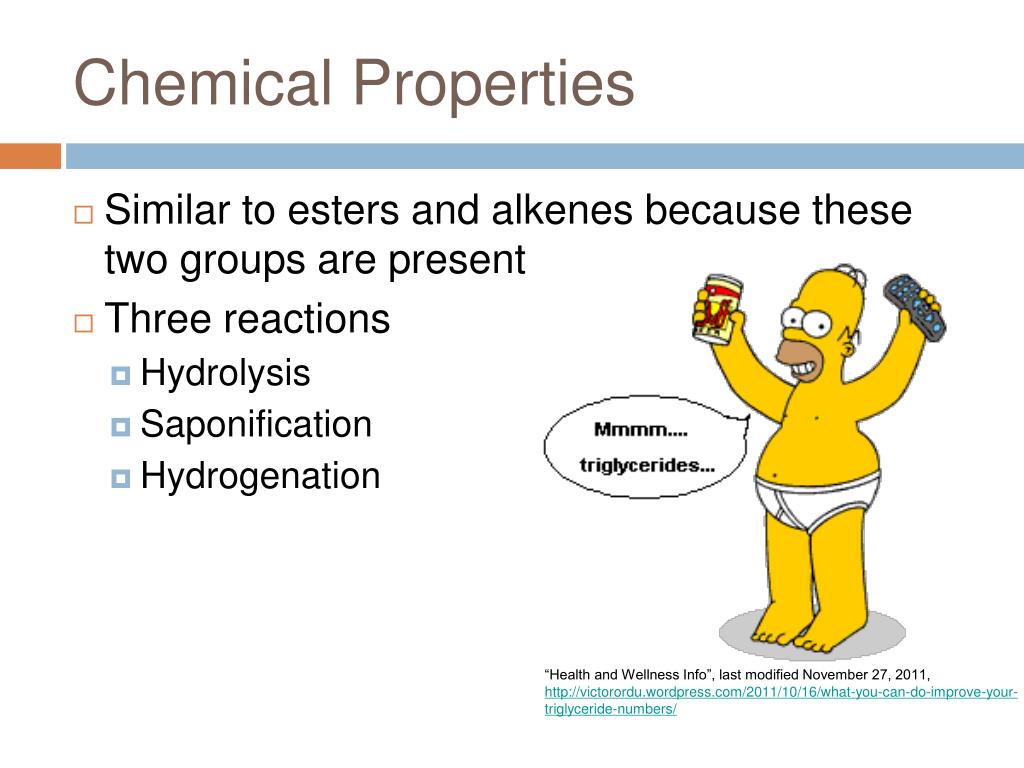 Chemical Properties

Similar to esters and alkenes because these two groups are present

Three reactions

Hydrolysis

Saponification

Hydrogenation

Mmmm....
triglycerides...

“Health and Wellness Info”, last modified November 27, 2011, http://victorordu.wordpress.com/2011/10/16/what-you-can-do-improve-your-triglyceride-numbers/